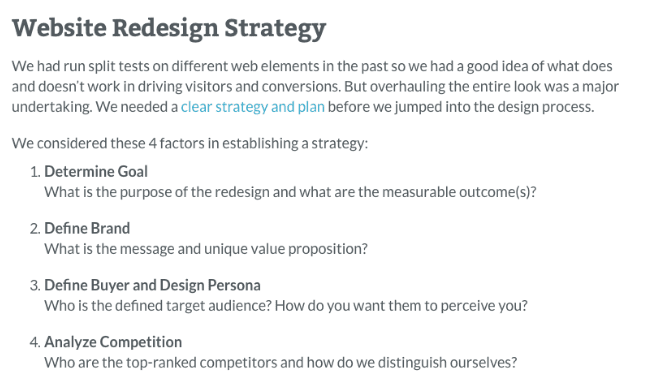 Website Redesign Strategy

We had run split tests on different web elements in the past so we had a good idea of what does and doesn't work in driving visitors and conversions. But overhauling the entire look was a major undertaking. We needed a clear strategy and plan before we jumped into the design process.

We considered these 4 factors in establishing a strategy:

1. Determine Goal
What is the purpose of the redesign and what are the measurable outcome(s)?

2. Define Brand
What is the message and unique value proposition?

3. Define Buyer and Design Persona
Who is the defined target audience? How do you want them to perceive you?

4. Analyze Competition
Who are the top-ranked competitors and how do we distinguish ourselves?